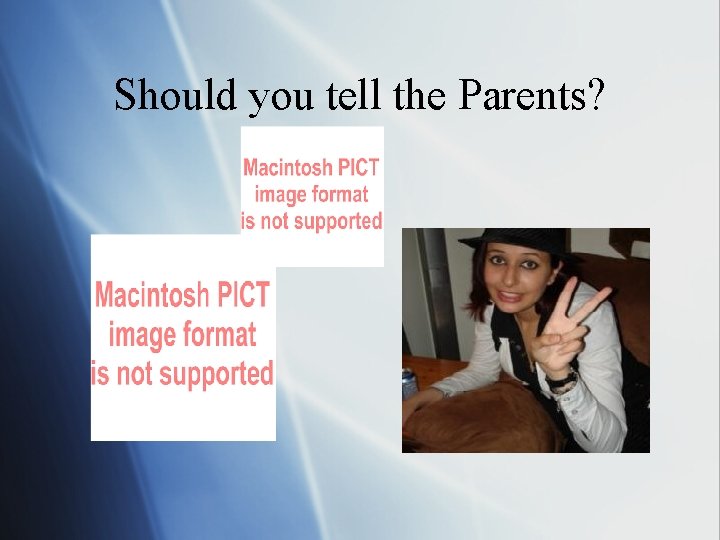 Should you tell the Parents?

Macintosh PICT image format is not supported

Macintosh PICT image format is not supported